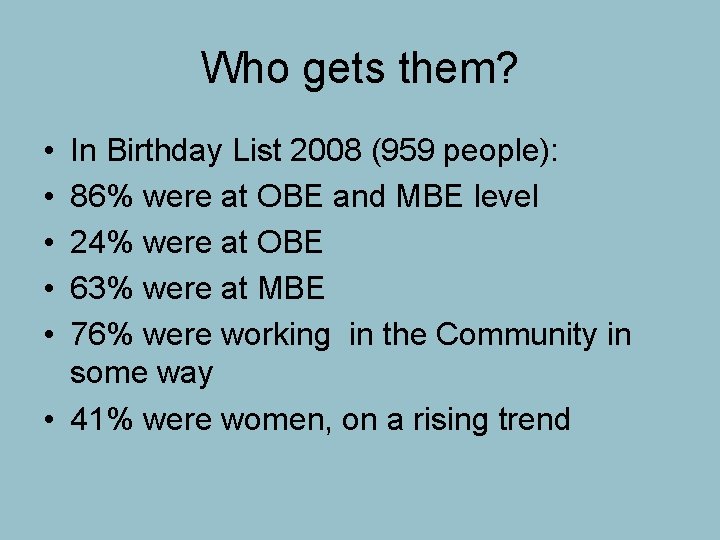 Who gets them?

• In Birthday List 2008 (959 people):
• 86% were at OBE and MBE level
• 24% were at OBE
• 63% were at MBE
• 76% were working in the Community in some way
• 41% were women, on a rising trend